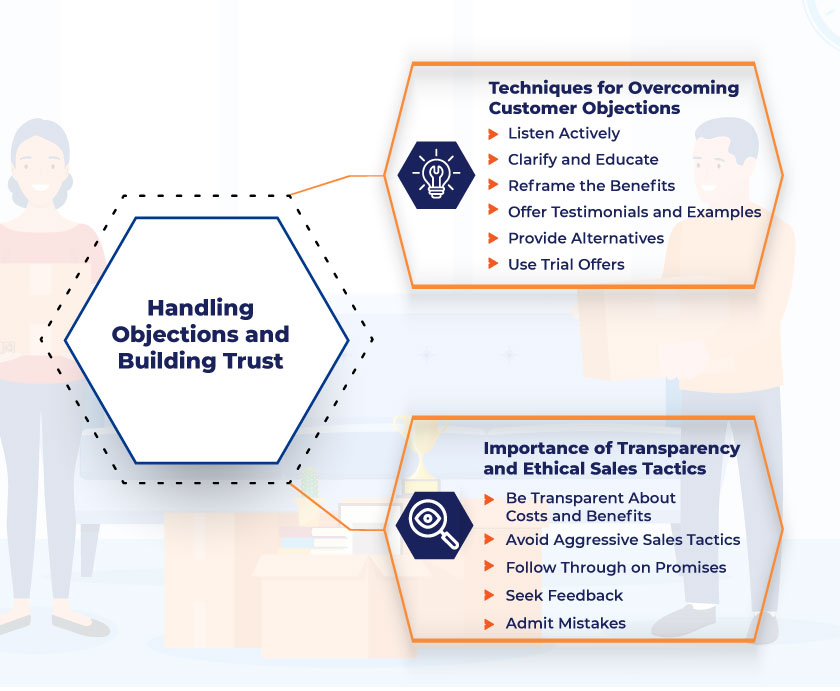 Handling Objections and Building Trust

Techniques for Overcoming Customer Objections
Listen Actively
Clarify and Educate
Reframe the Benefits
Offer Testimonials and Examples
Provide Alternatives
Use Trial Offers

Importance of Transparency and Ethical Sales Tactics
Be Transparent About Costs and Benefits
Avoid Aggressive Sales Tactics
Follow Through on Promises
Seek Feedback
Admit Mistakes